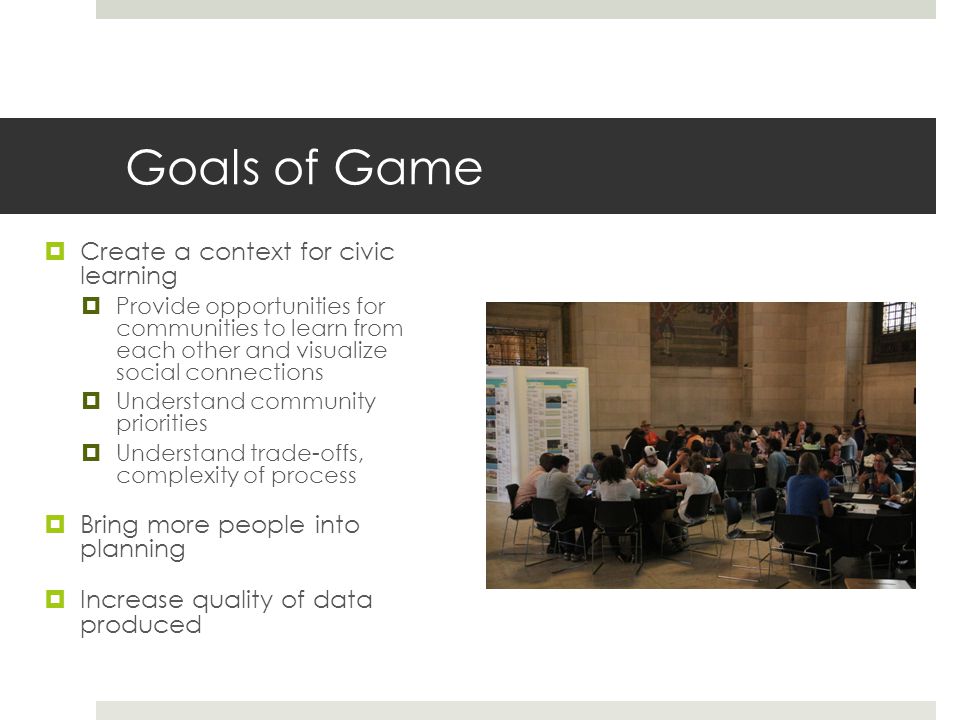 Goals of Game

Create a context for civic learning

Provide opportunities for communities to learn from each other and visualize social connections

Understand community priorities

Understand trade-offs, complexity of process

Bring more people into planning

Increase quality of data produced